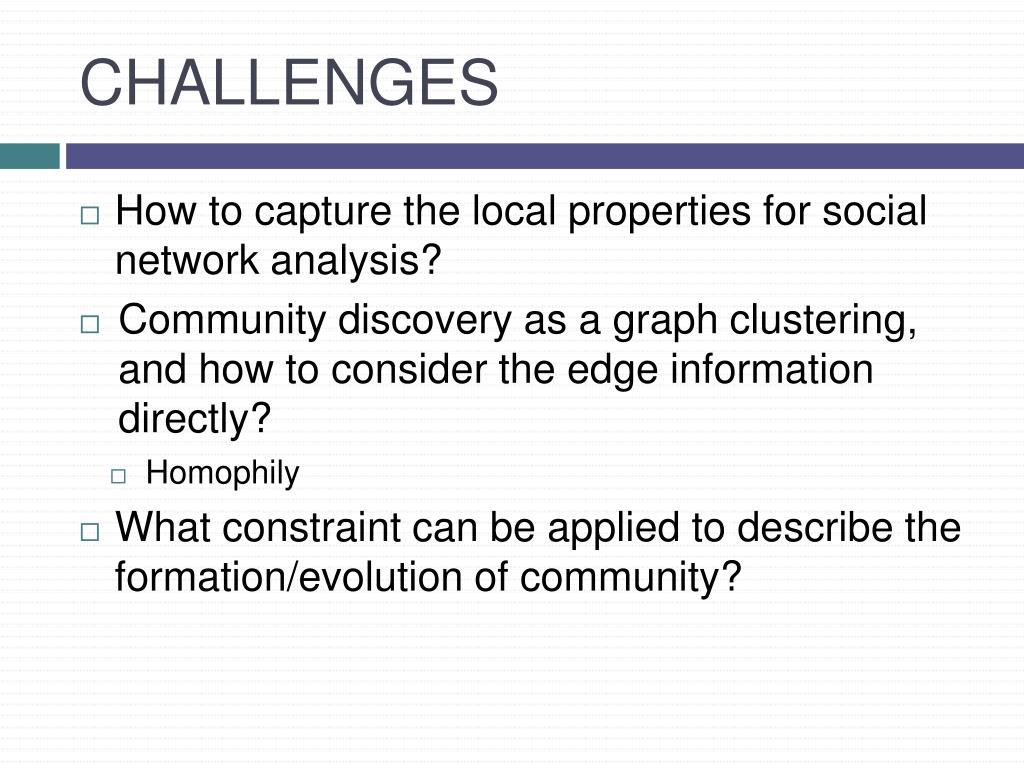 CHALLENGES

□ How to capture the local properties for social network analysis?

□ Community discovery as a graph clustering, and how to consider the edge information directly?

□ Homophily

□ What constraint can be applied to describe the formation/evolution of community?